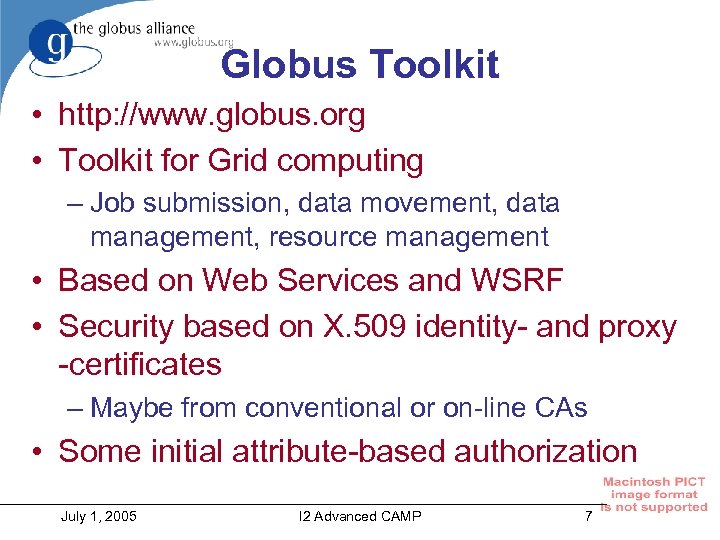 g the globus alliance
www.globus.org

Globus Toolkit

• http://www.globus.org
• Toolkit for Grid computing
– Job submission, data movement, data management, resource management
• Based on Web Services and WSRF
• Security based on X.509 identity- and proxy -certificates
– Maybe from conventional or on-line CAs
• Some initial attribute-based authorization

Macintosh PICT image format is not supported

July 1, 2005 I2 Advanced CAMP 7